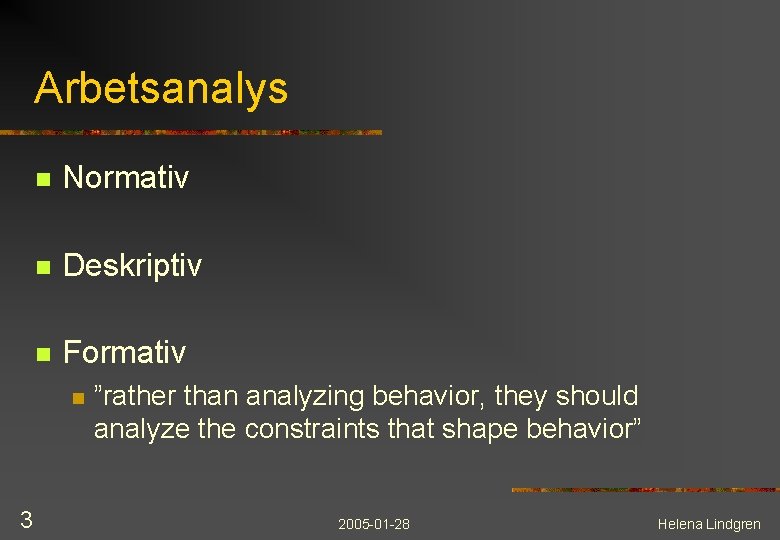 Arbetsanalys

Normativ

Deskriptiv

Formativ

”rather than analyzing behavior, they should analyze the constraints that shape behavior”

3

2005-01-28

Helena Lindgren